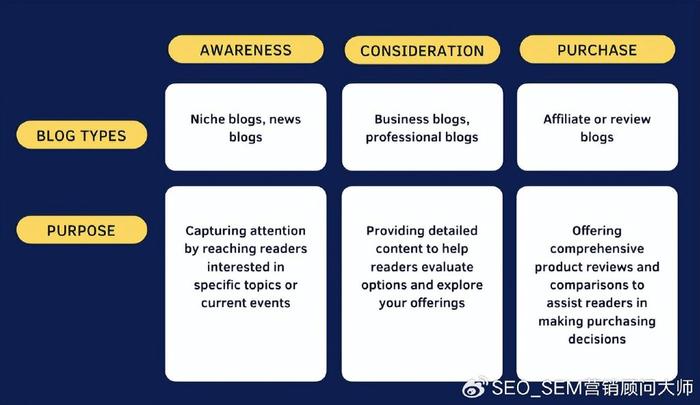 | | AWARENESS | CONSIDERATION | PURCHASE |
|---|---|---|---|
| BLOG TYPES | Niche blogs, news blogs | Business blogs, professional blogs | Affiliate or review blogs |
| PURPOSE | Capturing attention by reaching readers interested in specific topics or current events | Providing detailed content to help readers evaluate options and explore your offerings | Offering comprehensive product reviews and comparisons to assist readers in making purchasing decisions |

SEO_SEM营销顾问大师